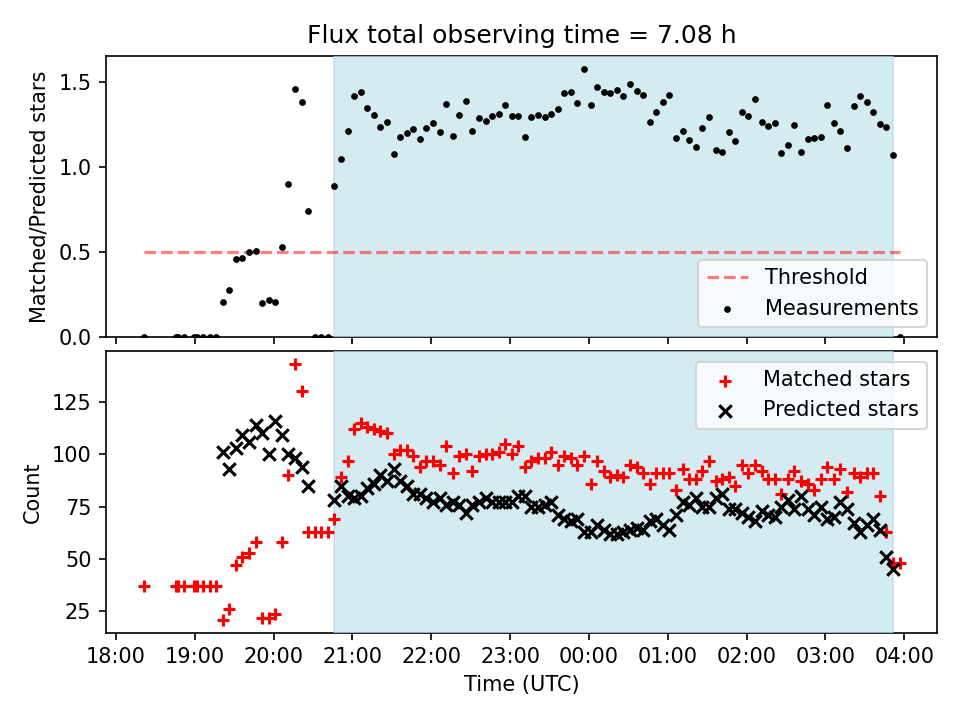 Flux total observing time = 7.08 h

Matched/Predicted stars

1.5
1.0
0.5
0.0

Threshold
Measurements

Count

125
100
75
50
25

Matched stars
Predicted stars

18:00 19:00 20:00 21:00 22:00 23:00 00:00 01:00 02:00 03:00 04:00

Time (UTC)